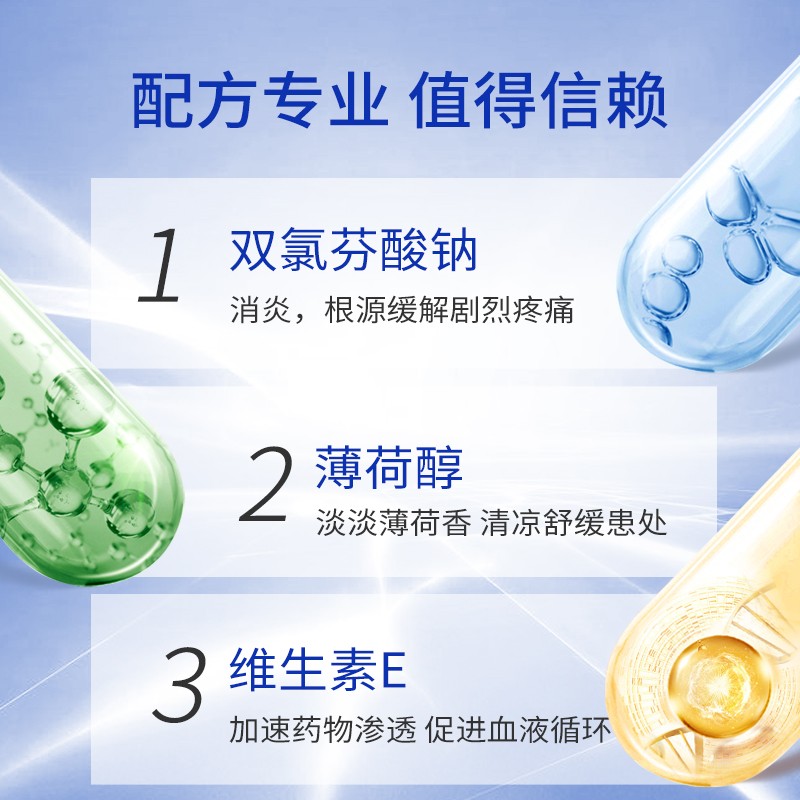 配方专业 值得信赖

1 双氯芬酸钠
消炎，根源缓解剧烈疼痛

2 薄荷醇
淡淡薄荷香 清凉舒缓患处

3 维生素E
加速药物渗透 促进血液循环